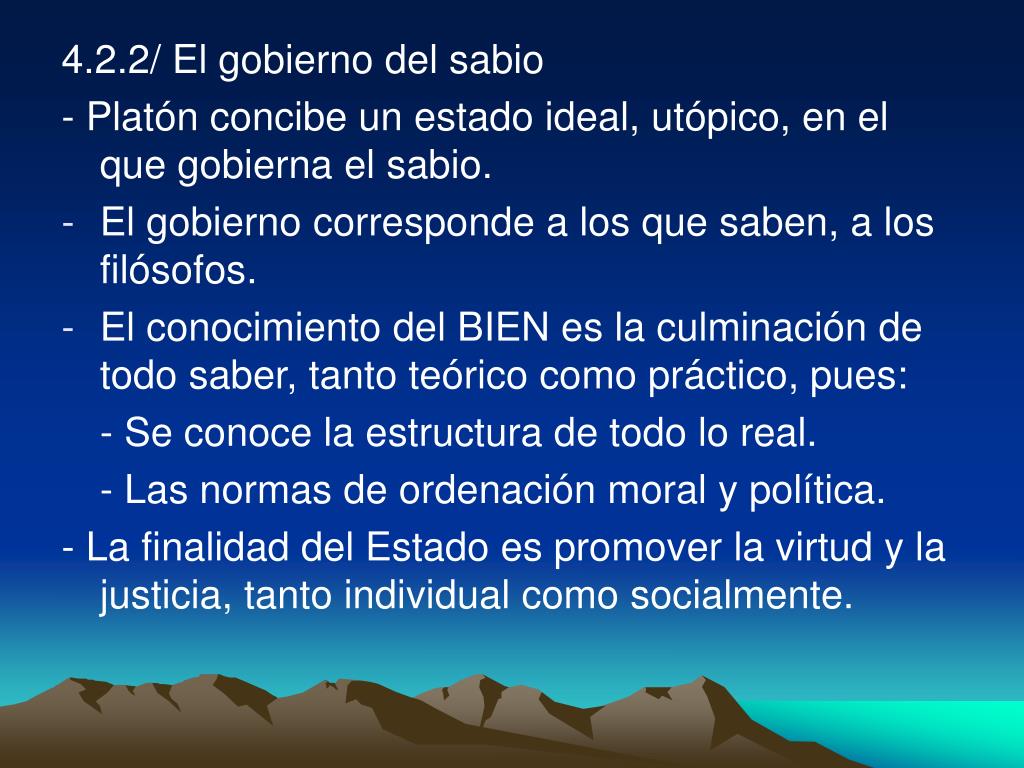 4.2.2/ El gobierno del sabio

- Platón concibe un estado ideal, utópico, en el que gobierna el sabio.

- El gobierno corresponde a los que saben, a los filósofos.

- El conocimiento del BIEN es la culminación de todo saber, tanto teórico como práctico, pues:

- Se conoce la estructura de todo lo real.

- Las normas de ordenación moral y política.

- La finalidad del Estado es promover la virtud y la justicia, tanto individual como socialmente.